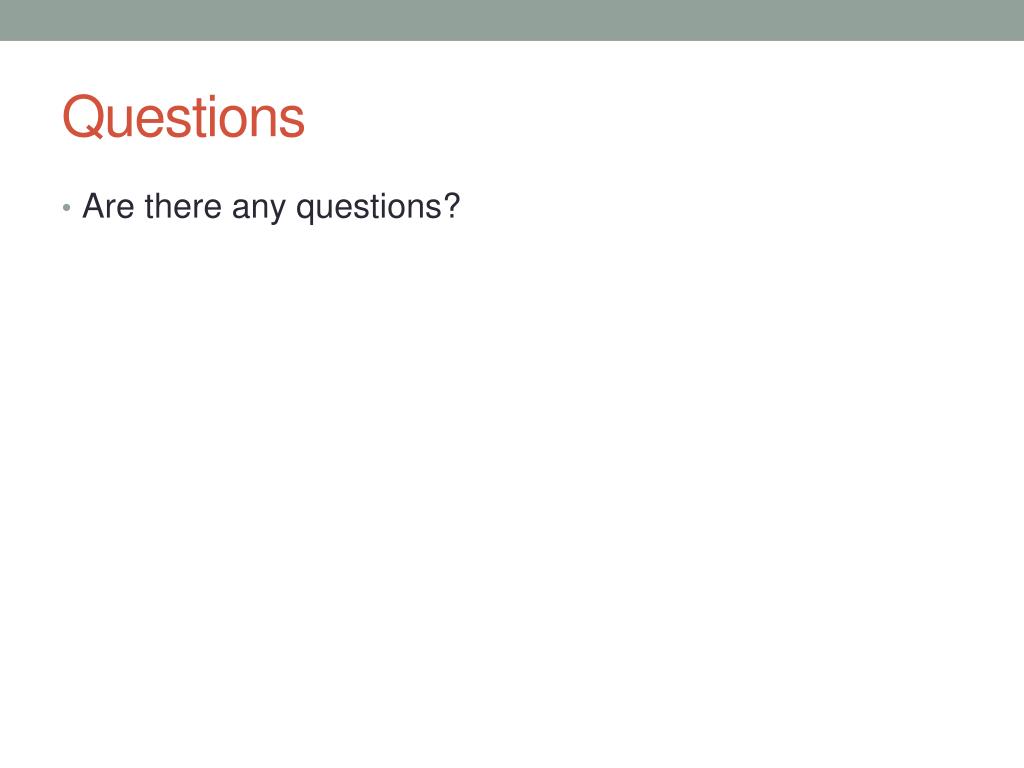 Questions

• Are there any questions?